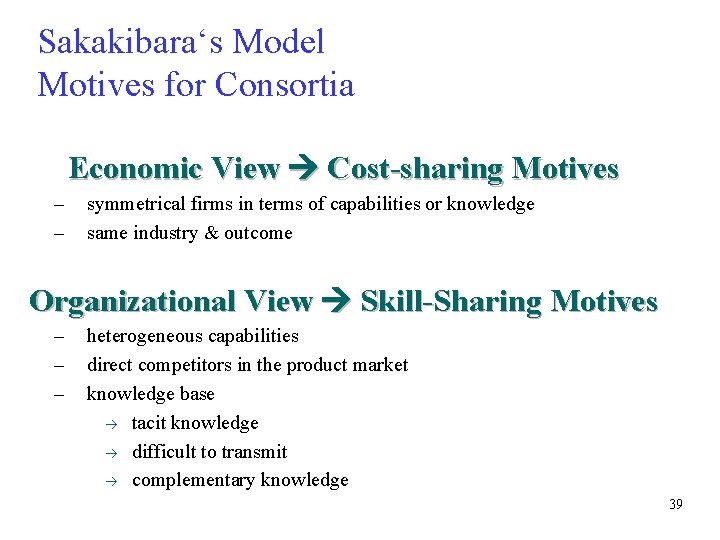 Sakakibara‘s Model
Motives for Consortia

Economic View → Cost-sharing Motives
– symmetrical firms in terms of capabilities or knowledge
– same industry & outcome

Organizational View → Skill-Sharing Motives
– heterogeneous capabilities
– direct competitors in the product market
– knowledge base
→ tacit knowledge
→ difficult to transmit
→ complementary knowledge

39